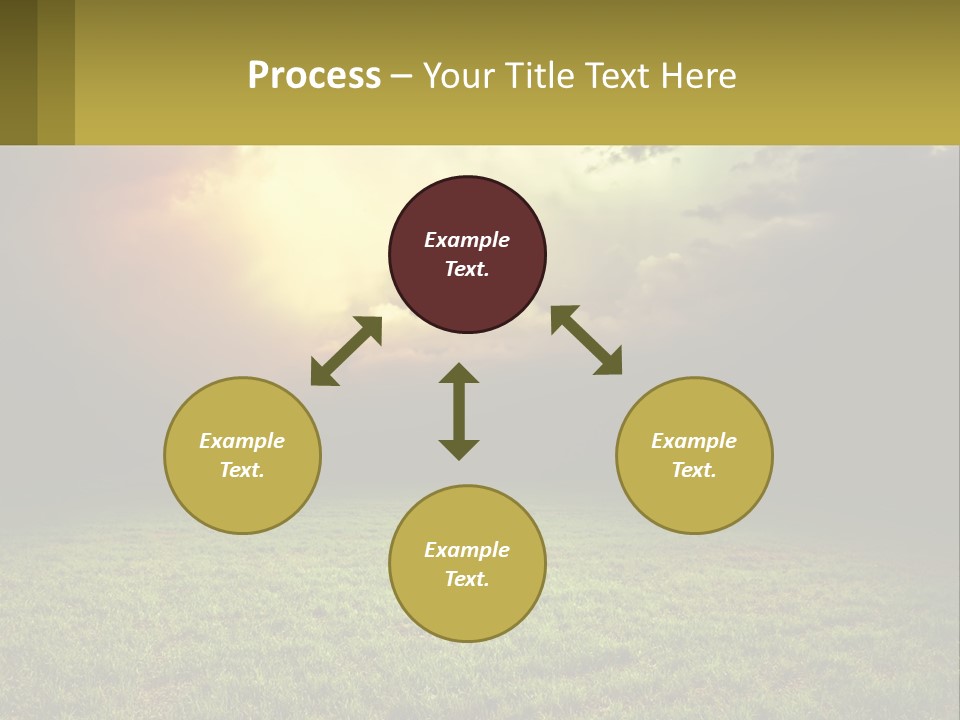 Process – Your Title Text Here

Example Text.

Example Text.

Example Text.

Example Text.